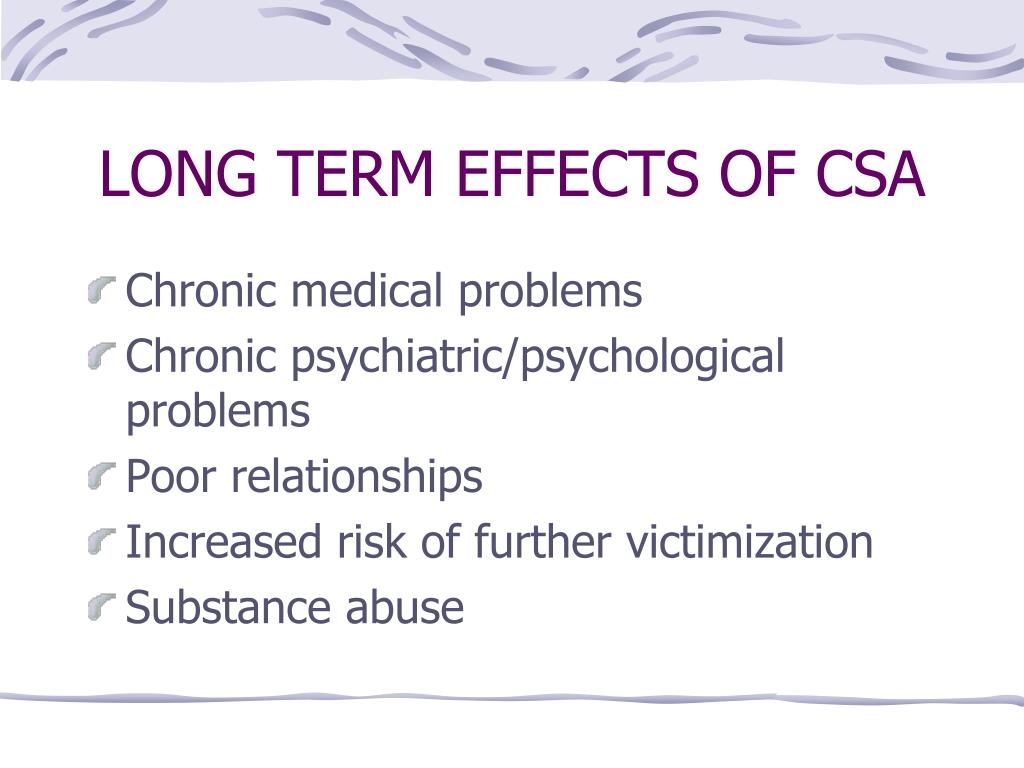 LONG TERM EFFECTS OF CSA

Chronic medical problems
Chronic psychiatric/psychological problems
Poor relationships
Increased risk of further victimization
Substance abuse